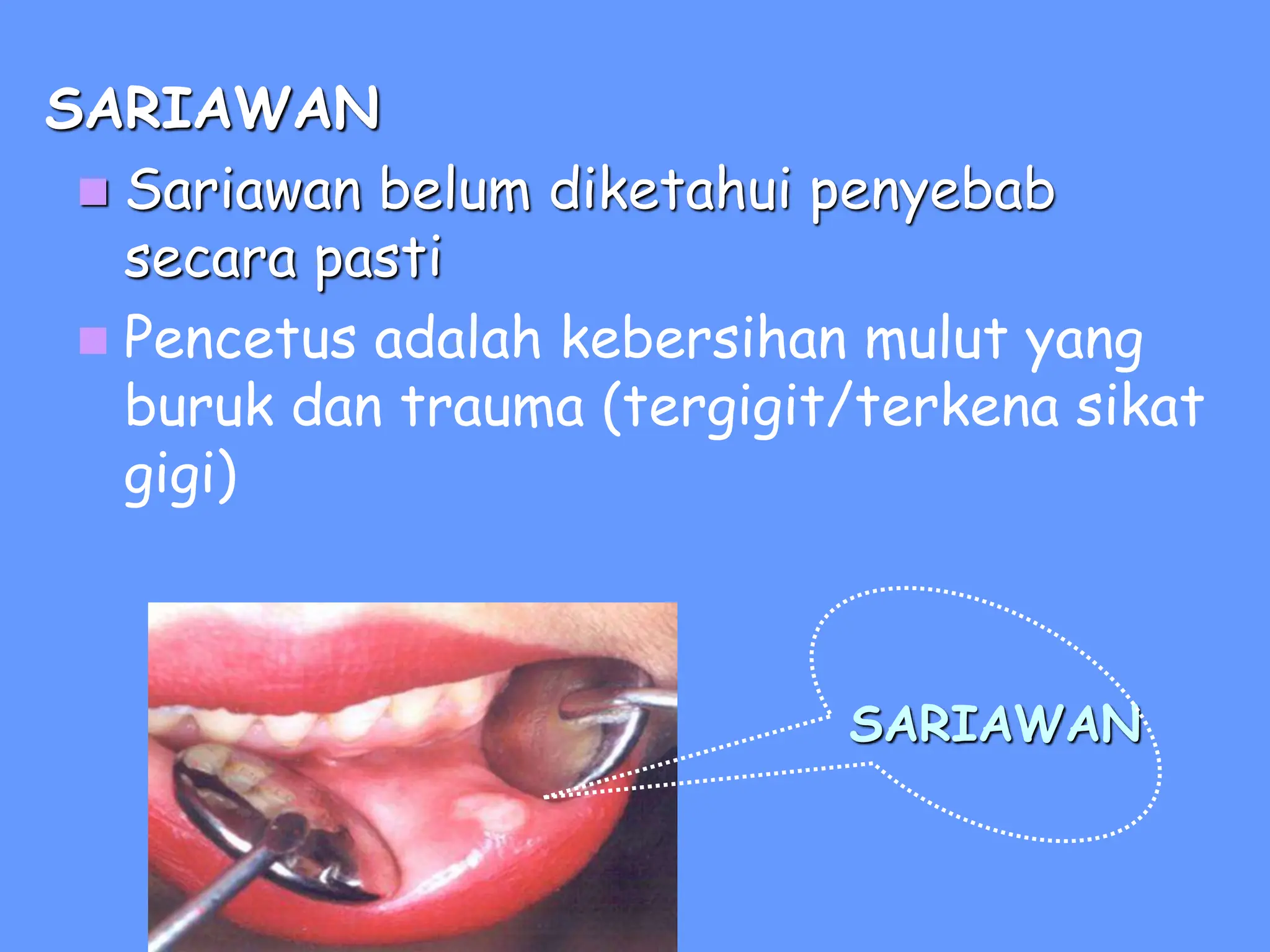 SARIAWAN

Sariawan belum diketahui penyebab secara pasti

Pencetus adalah kebersihan mulut yang buruk dan trauma (tergigit/terkena sikat gigi)

SARIAWAN